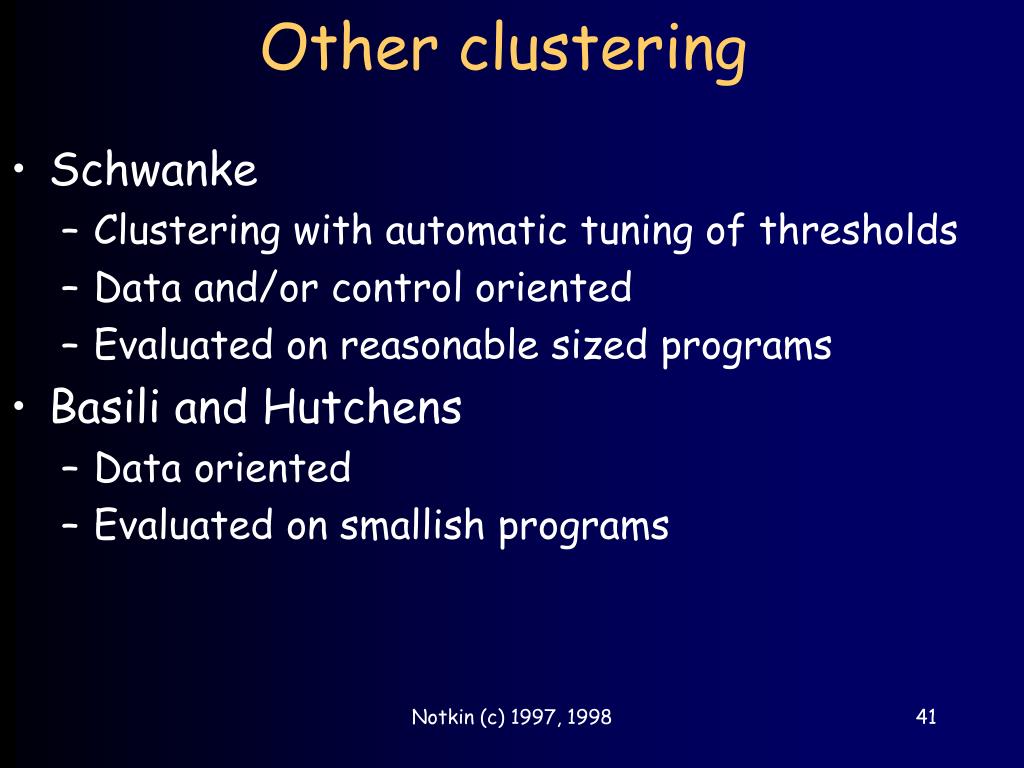 Other clustering

• Schwanke
  – Clustering with automatic tuning of thresholds
  – Data and/or control oriented
  – Evaluated on reasonable sized programs
• Basili and Hutchens
  – Data oriented
  – Evaluated on smallish programs

Notkin (c) 1997, 1998

41